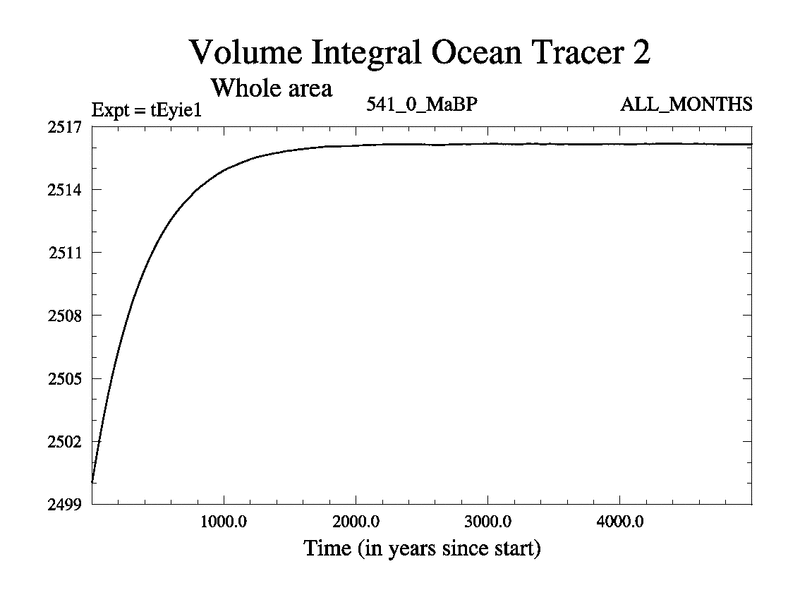 Volume Integral Ocean Tracer 2
Whole area
Expt = tEyie1
541_0_MaBP
ALL_MONTHS

2517
2514
2511
2508
2505
2502
2499

1000.0
2000.0
3000.0
4000.0
Time (in years since start)